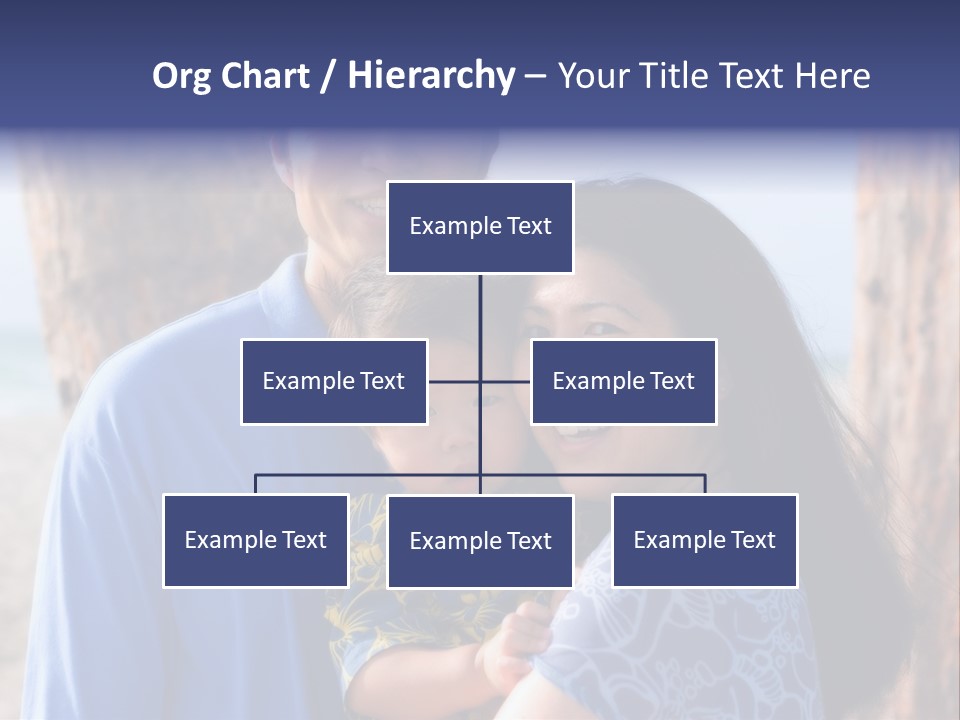 Org Chart / Hierarchy – Your Title Text Here

Example Text

Example Text

Example Text

Example Text

Example Text

Example Text